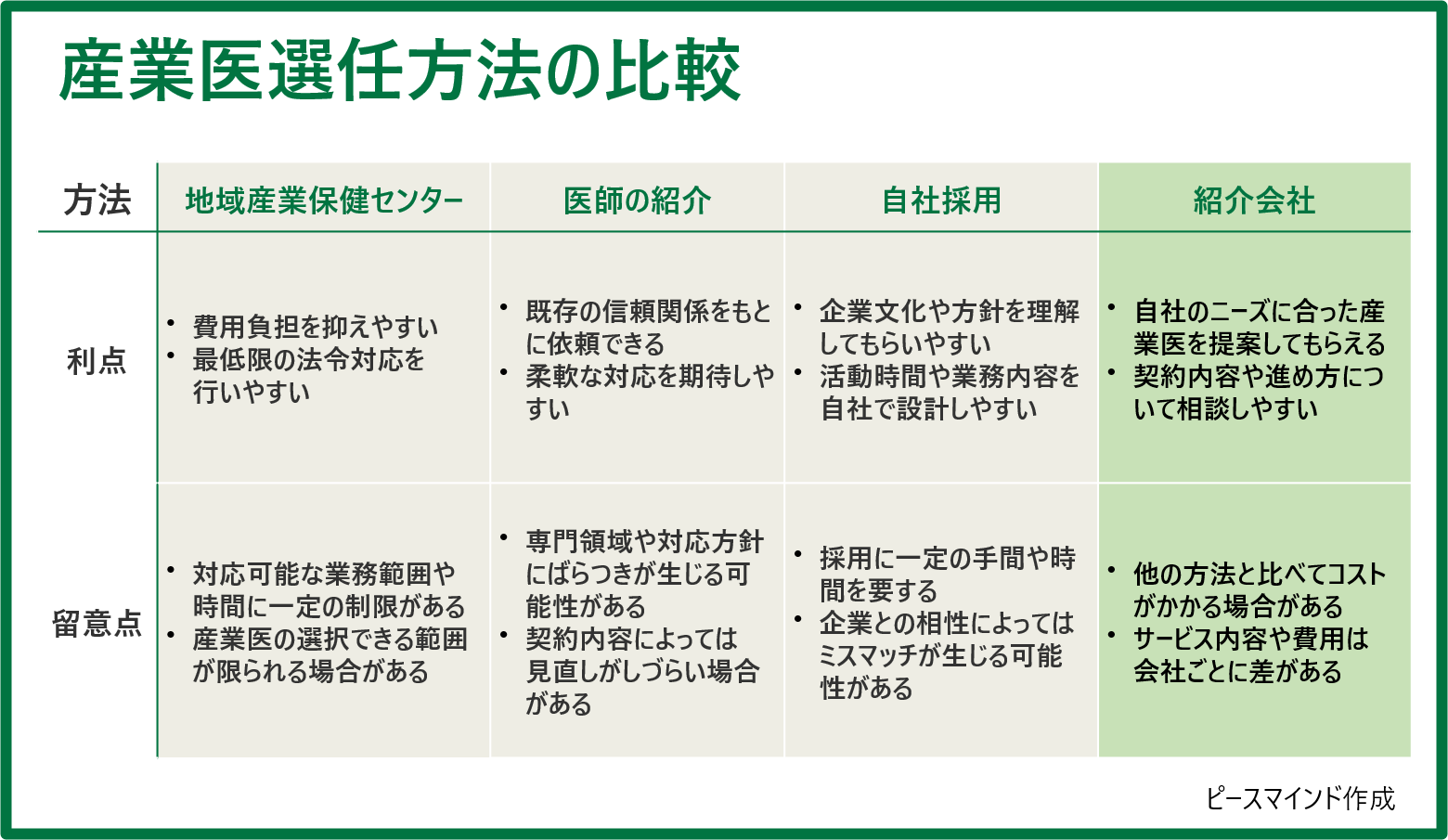 産業医選任方法の比較

| 方法 | 地域産業保健センター | 医師の紹介 | 自社採用 | 紹介会社 |
|---|---|---|---|---|
| 利点 | • 費用負担を抑えやすい • 最低限の法令対応を行いやすい | • 既存の信頼関係をもとに依頼できる • 柔軟な対応を期待しやすい | • 企業文化や方針を理解してもらいやすい • 活動時間や業務内容を自社で設計しやすい | • 自社のニーズに合った産業医を提案してもらえる • 契約内容や進め方について相談しやすい |
| 留意点 | • 対応可能な業務範囲や時間に一定の制限がある • 産業医の選択できる範囲が限られる場合がある | • 専門領域や対応方針にばらつきが生じる可能性がある • 契約内容によっては見直しがしづらい場合がある | • 採用に一定の手間や時間を要する • 企業との相性によってはミスマッチが生じる可能性がある | • 他の方法と比べてコストがかかる場合がある • サービス内容や費用は会社ごとに差がある |

ピースマインド作成